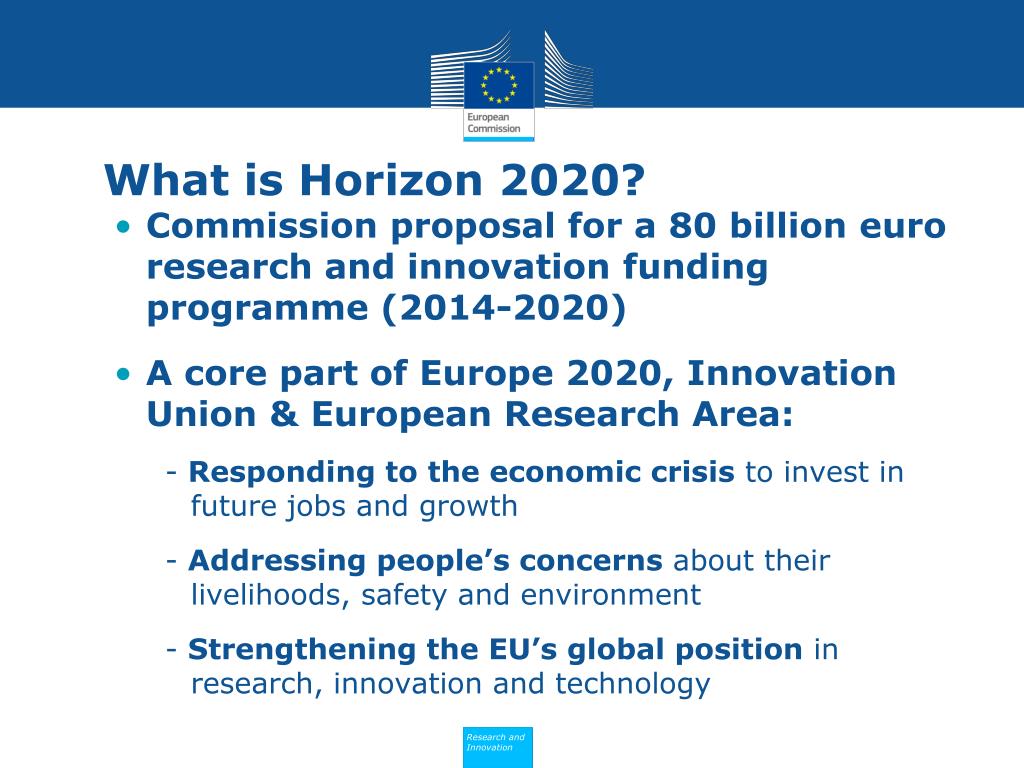 European Commission

What is Horizon 2020?

• Commission proposal for a 80 billion euro research and innovation funding programme (2014-2020)

• A core part of Europe 2020, Innovation Union & European Research Area:

- Responding to the economic crisis to invest in future jobs and growth

- Addressing people's concerns about their livelihoods, safety and environment

- Strengthening the EU's global position in research, innovation and technology

Research and Innovation